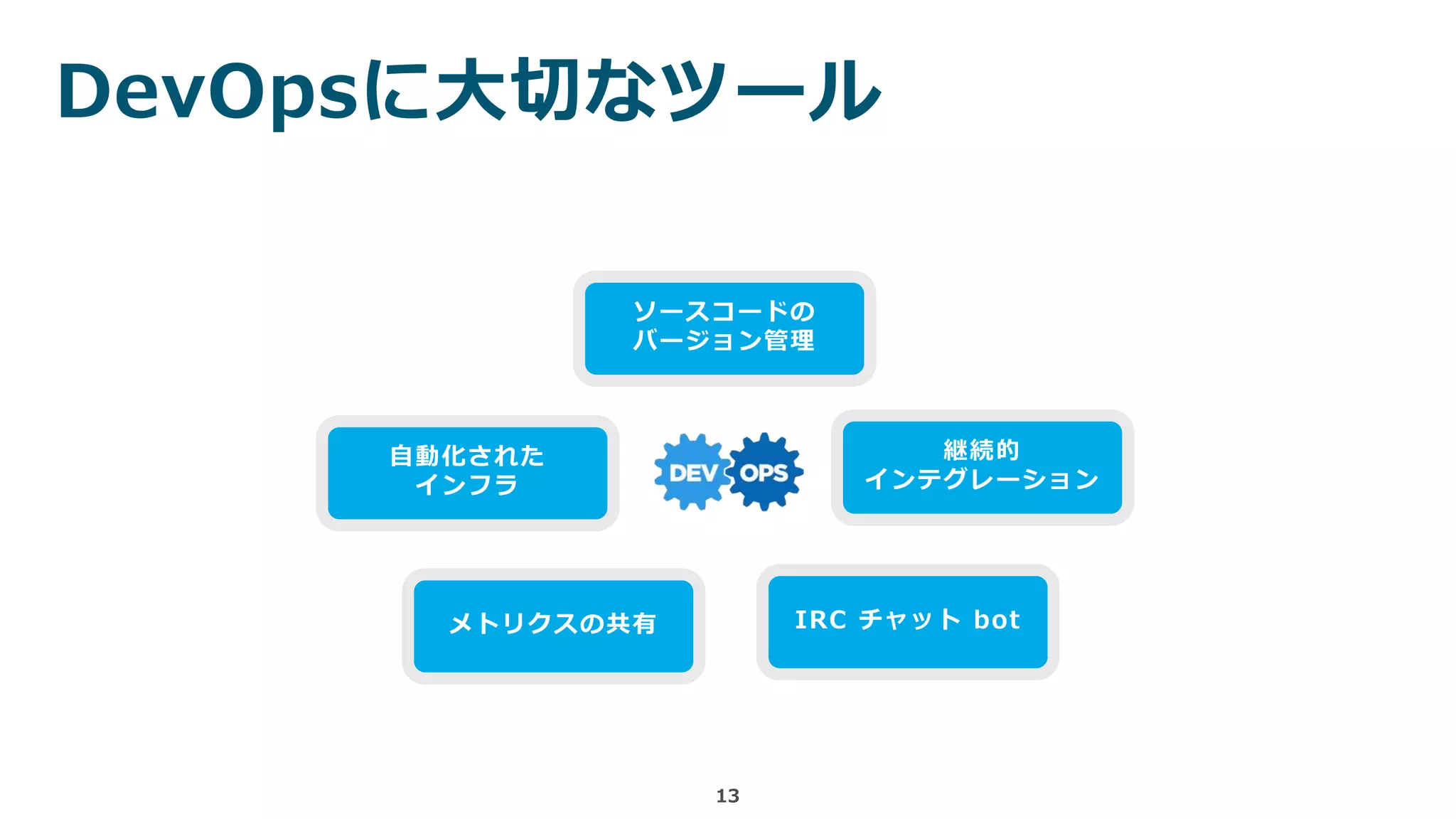 DevOpsに大切なツール

ソースコードの
バージョン管理

自動化された
インフラ

DEV OPS

継続的
インテグレーション

メトリクスの共有

IRC チャット bot

13